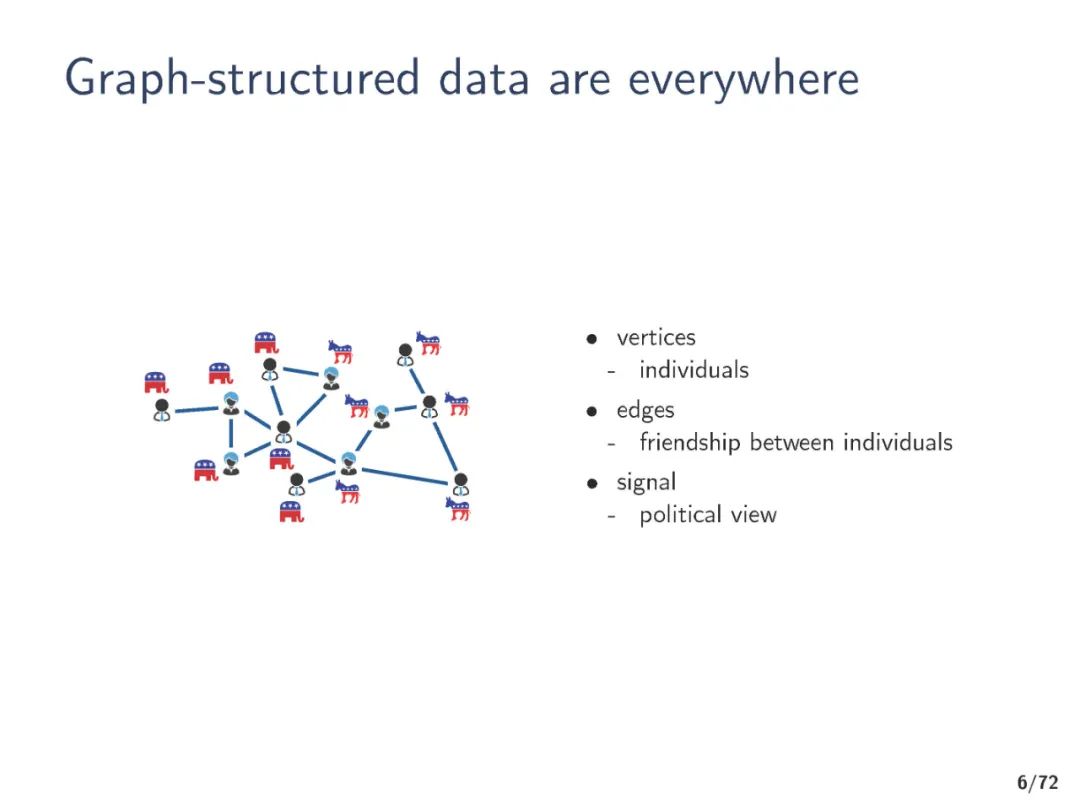 Graph-structured data are everywhere

• vertices
- individuals
• edges
- friendship between individuals
• signal
- political view

6/72